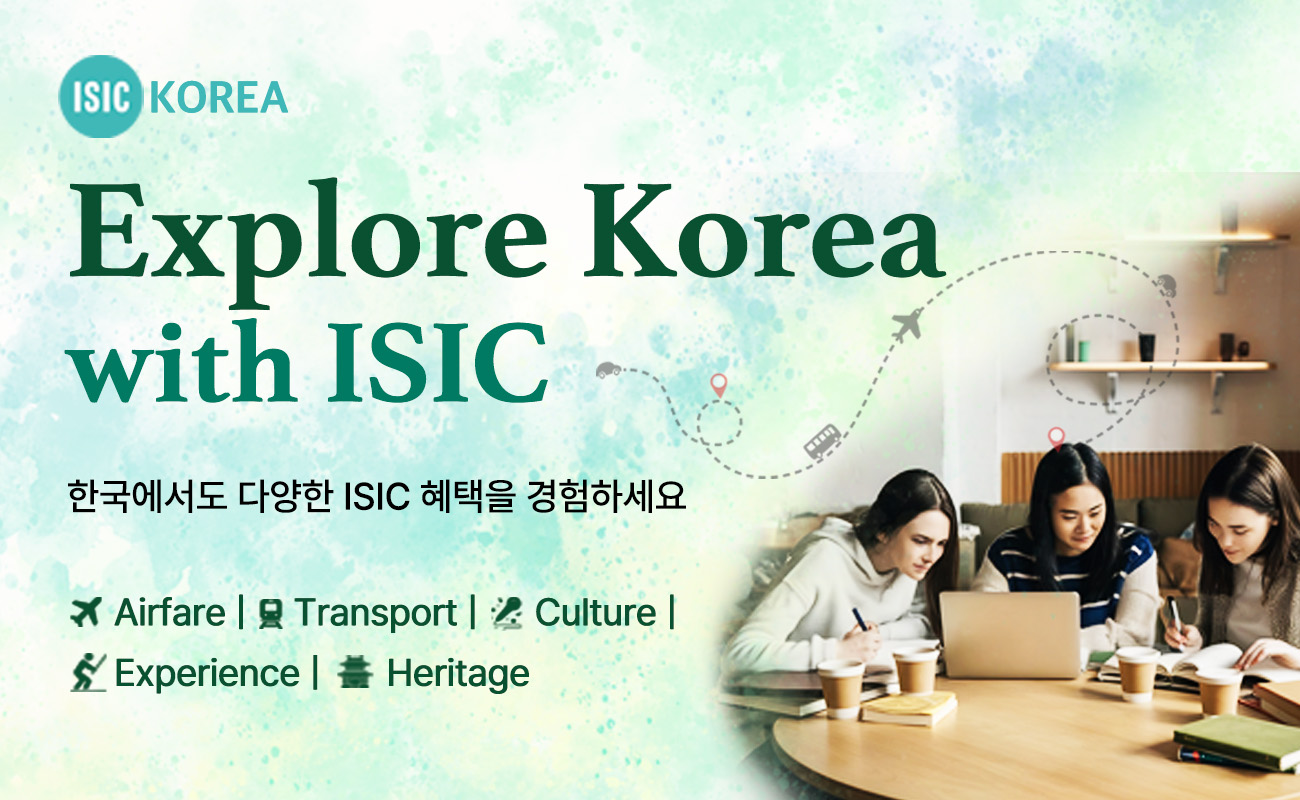 ISIC KOREA

Explore Korea with ISIC

한국에서도 다양한 ISIC 혜택을 경험하세요

Airfare | Transport | Culture | Experience | Heritage